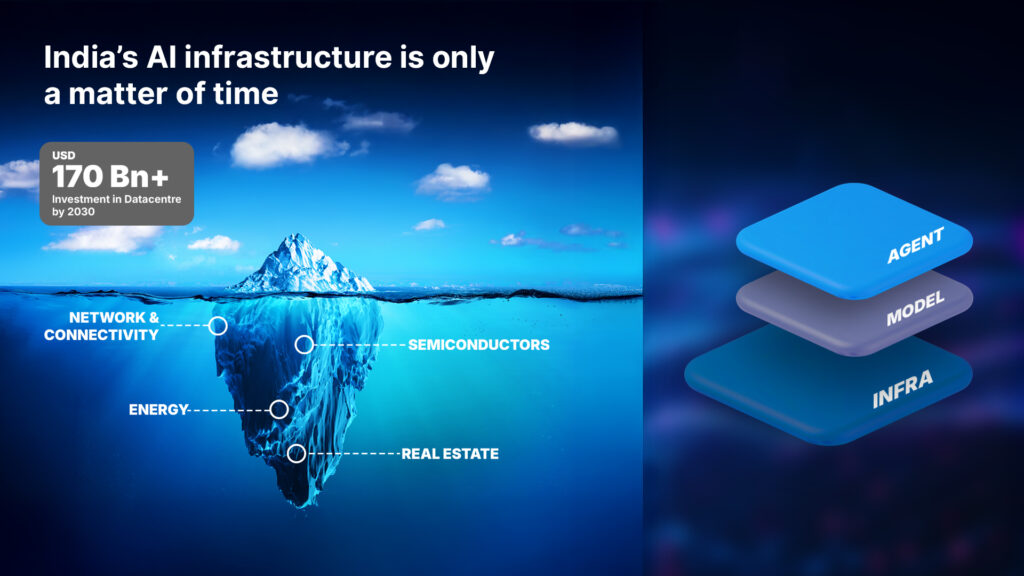 India's AI infrastructure is only a matter of time

USD
170 Bn+
Investment in Datacentre by 2030

NETWORK & CONNECTIVITY

SEMICONDUCTORS

ENERGY

REAL ESTATE

AGENT

MODEL

INFRA